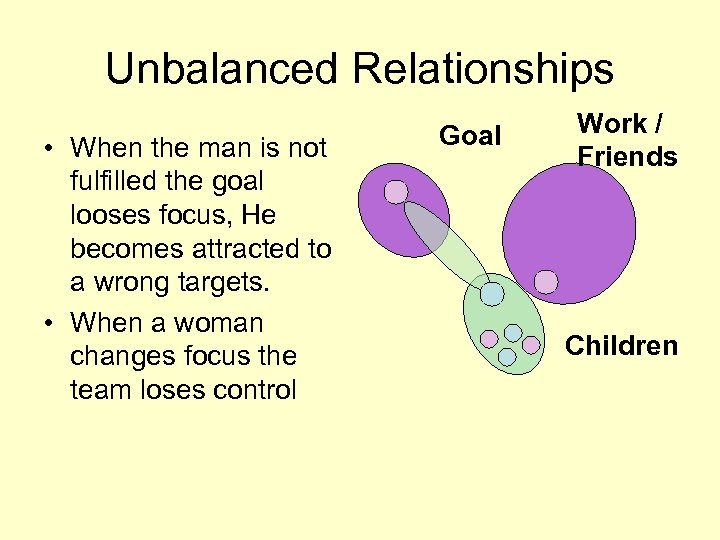 Unbalanced Relationships

• When the man is not fulfilled the goal looses focus, He becomes attracted to a wrong targets.
• When a woman changes focus the team loses control

Goal

Work / Friends

Children